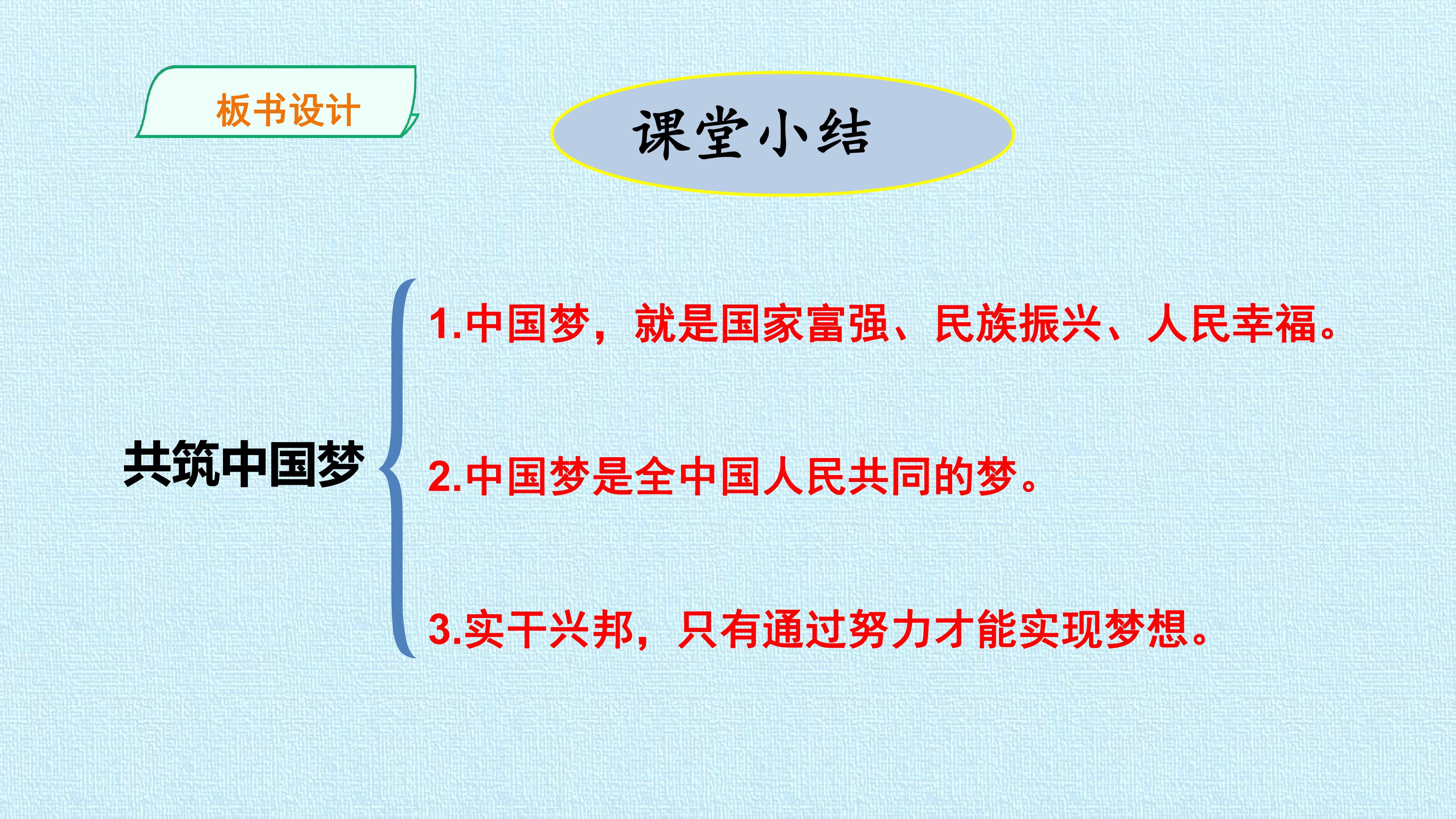 板书设计

课堂小结

共筑中国梦

1.中国梦，就是国家富强、民族振兴、人民幸福。

2.中国梦是全中国人民共同的梦。

3.实干兴邦，只有通过努力才能实现梦想。